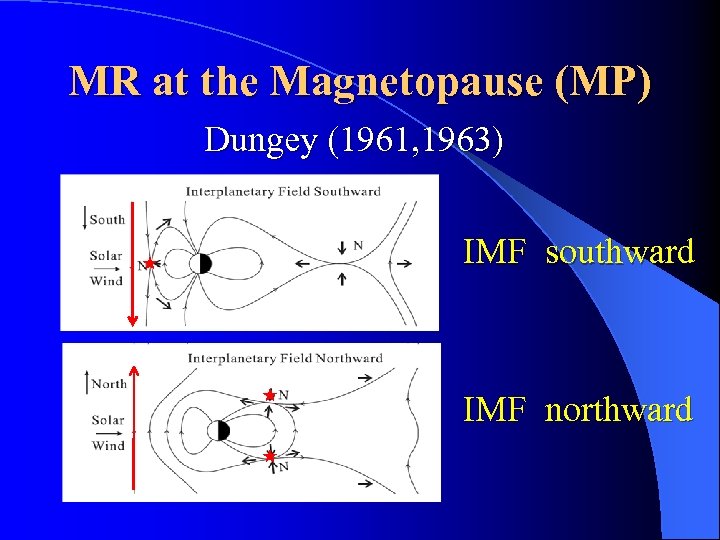 MR at the Magnetopause (MP)

Dungey (1961,1963)

Interplanetary Field Southward

South

Solar Wind

N

N

IMF southward

Interplanetary Field Northward

North

Solar Wind

N

N

IMF northward